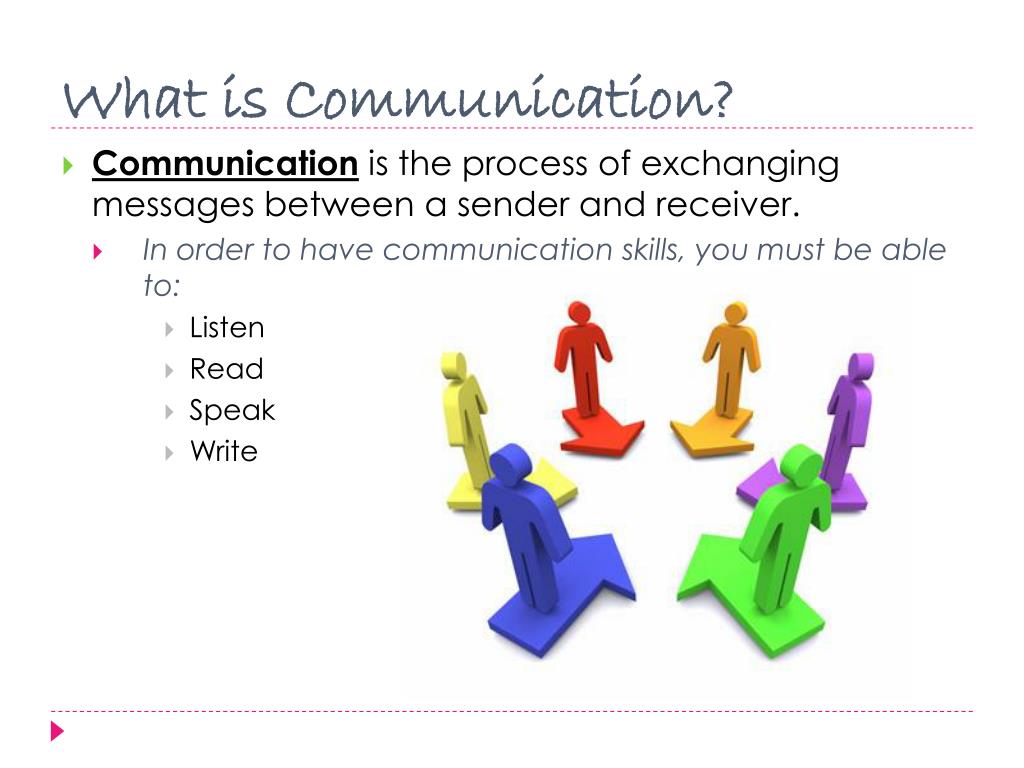 What is Communication?

Communication is the process of exchanging messages between a sender and receiver.

In order to have communication skills, you must be able to:

Listen
Read
Speak
Write